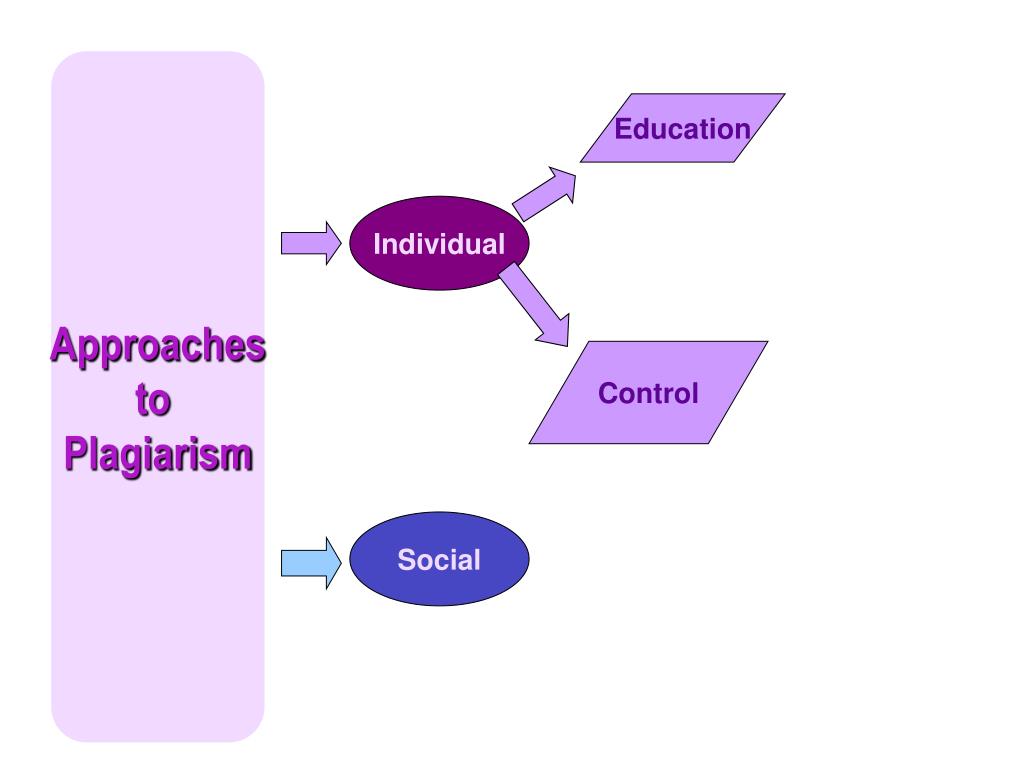 Approaches to Plagiarism

Individual

Education

Control

Social